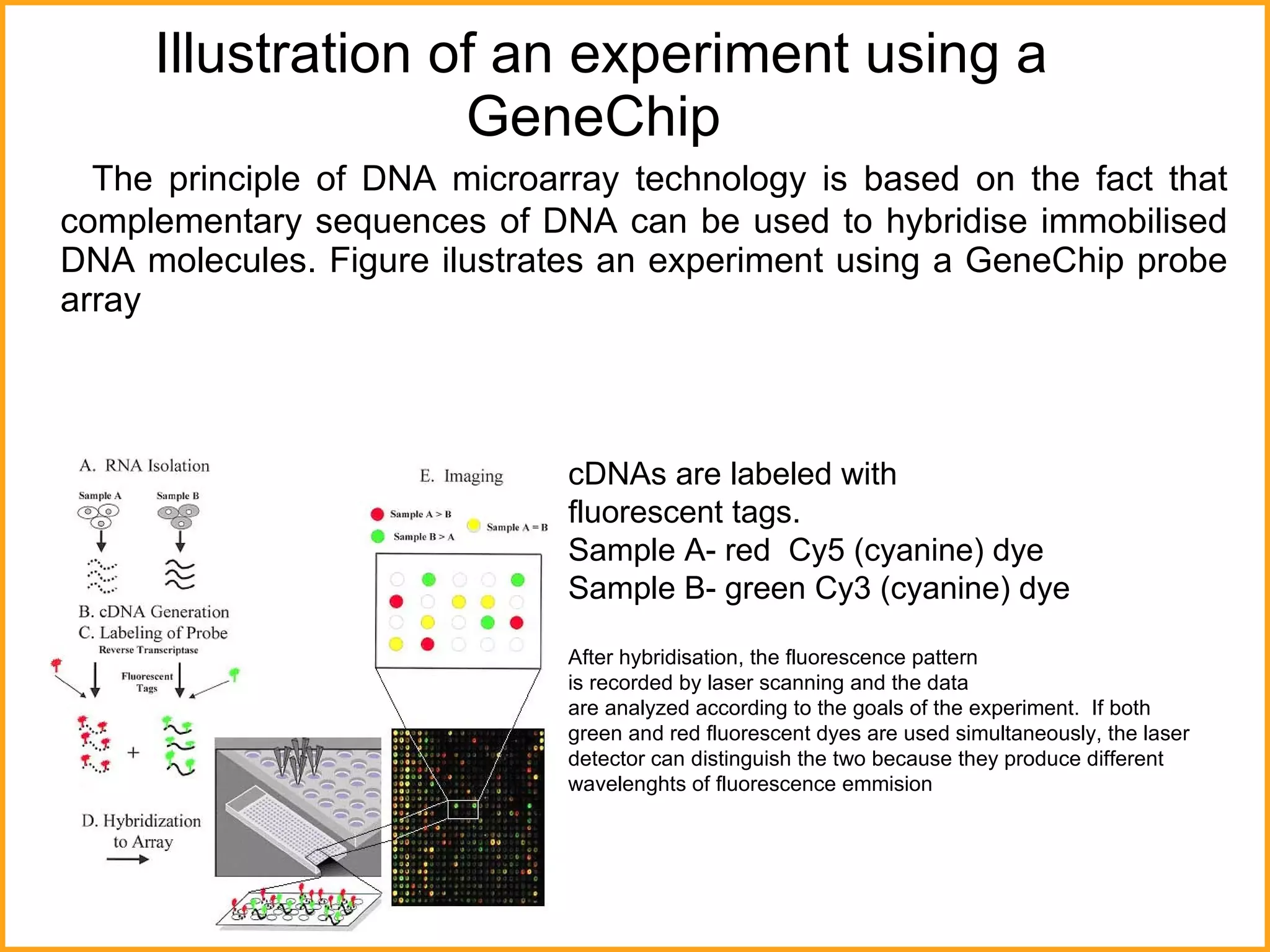 Illustration of an experiment using a GeneChip

The principle of DNA microarray technology is based on the fact that complementary sequences of DNA can be used to hybridise immobilised DNA molecules. Figure ilustrates an experiment using a GeneChip probe array

A. RNA Isolation

Sample A

Sample B

B. cDNA Generation

C. Labeling of Probe

Reverse Transcriptase

Fluorescent Tags

+

D. Hybridization to Array

E. Imaging

Sample A > B

Sample B > A

Sample A = B

cDNAs are labeled with fluorescent tags.
Sample A- red Cy5 (cyanine) dye
Sample B- green Cy3 (cyanine) dye

After hybridisation, the fluorescence pattern is recorded by laser scanning and the data are analyzed according to the goals of the experiment. If both green and red fluorescent dyes are used simultaneously, the laser detector can distinguish the two because they produce different wavelenghts of fluorescence emmision